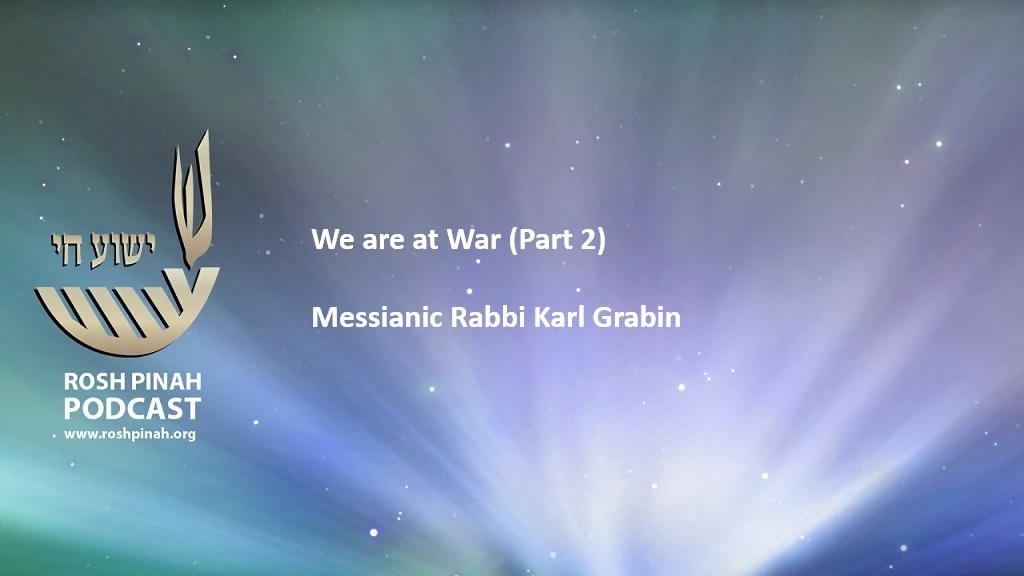 ישוע חי

ROSH PINAH
PODCAST
www.roshpinah.org

We are at War (Part 2)

Messianic Rabbi Karl Grabin